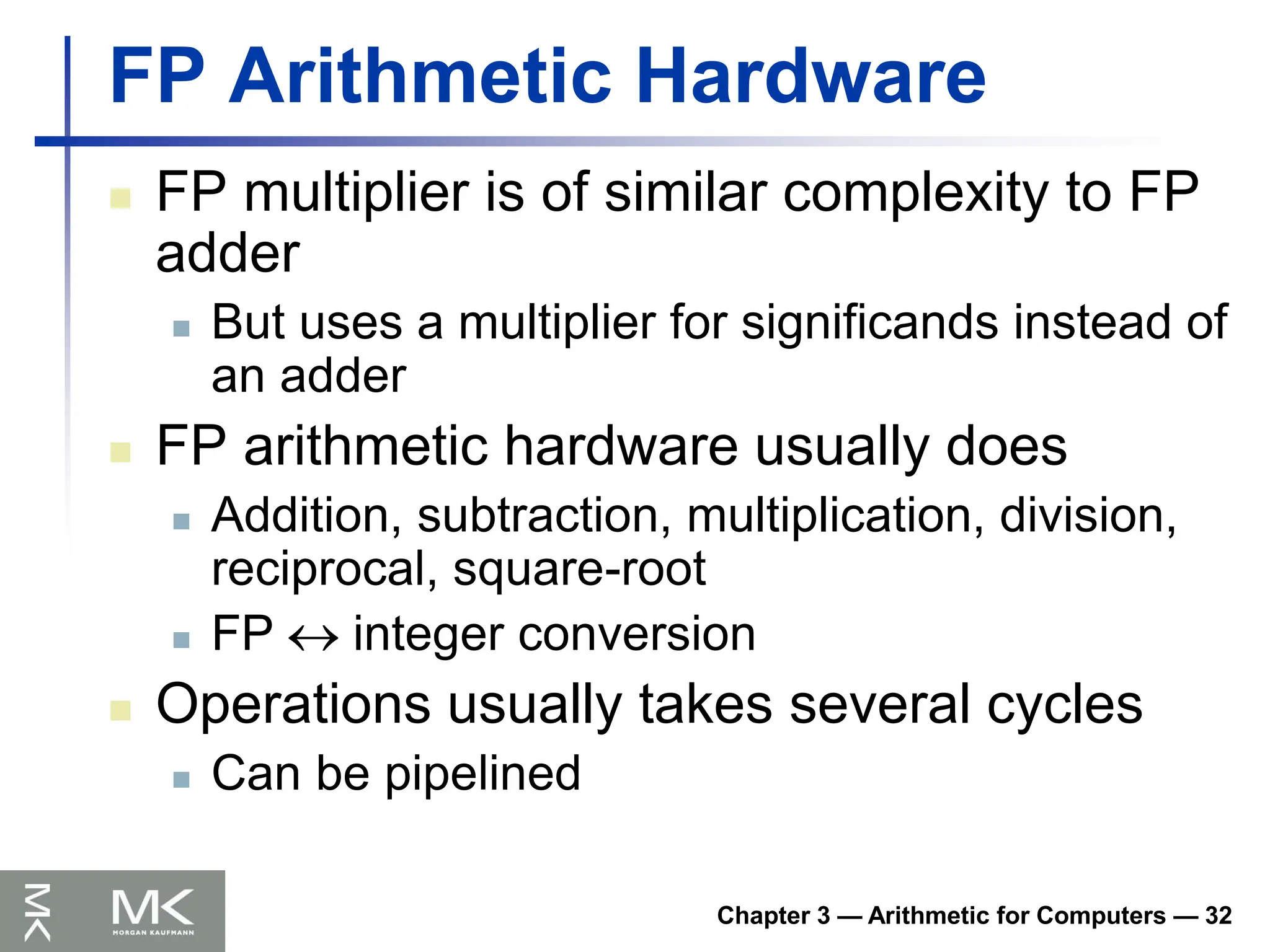 FP Arithmetic Hardware

FP multiplier is of similar complexity to FP adder

But uses a multiplier for significands instead of an adder

FP arithmetic hardware usually does

Addition, subtraction, multiplication, division, reciprocal, square-root

FP $\leftrightarrow$ integer conversion

Operations usually takes several cycles

Can be pipelined

MK
MK
MORGAN KAUFMANN

Chapter 3 — Arithmetic for Computers — 32